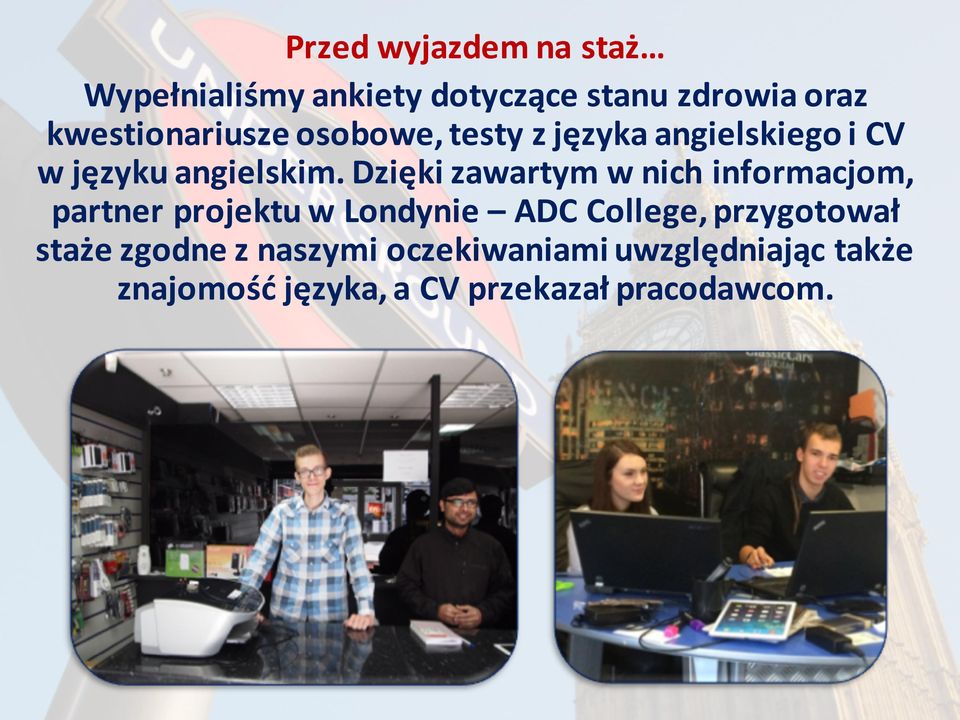 Przed wyjazdem na staż…

Wypełnialiśmy ankiety dotyczące stanu zdrowia oraz kwestionariusze osobowe, testy z języka angielskiego i CV w języku angielskim. Dzięki zawartym w nich informacjom, partner projektu w Londynie – ADC College, przygotował staże zgodne z naszymi oczekiwaniami uwzględniając także znajomość języka, a CV przekazał pracodawcom.